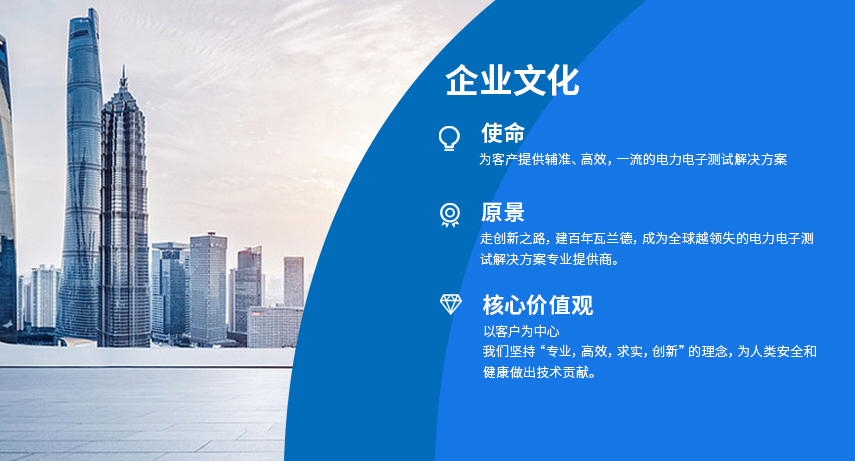 企业文化

使命
为客户提供辅准、高效，一流的电力电子测试解决方案

原景
走创新之路，建百年瓦兰德，成为全球越领失的电力电子测试解决方案专业提供商。

核心价值观
以客户为中心
我们坚持“专业，高效，求实，创新”的理念，为人类安全和健康做出技术贡献。